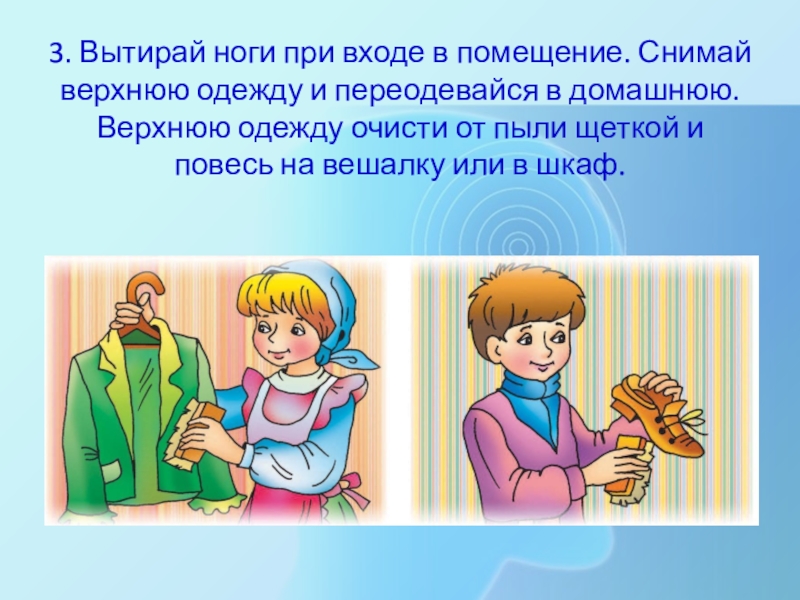 3. Вытирай ноги при входе в помещение. Снимай верхнюю одежду и переодевайся в домашнюю. Верхнюю одежду очисти от пыли щеткой и повесь на вешалку или в шкаф.